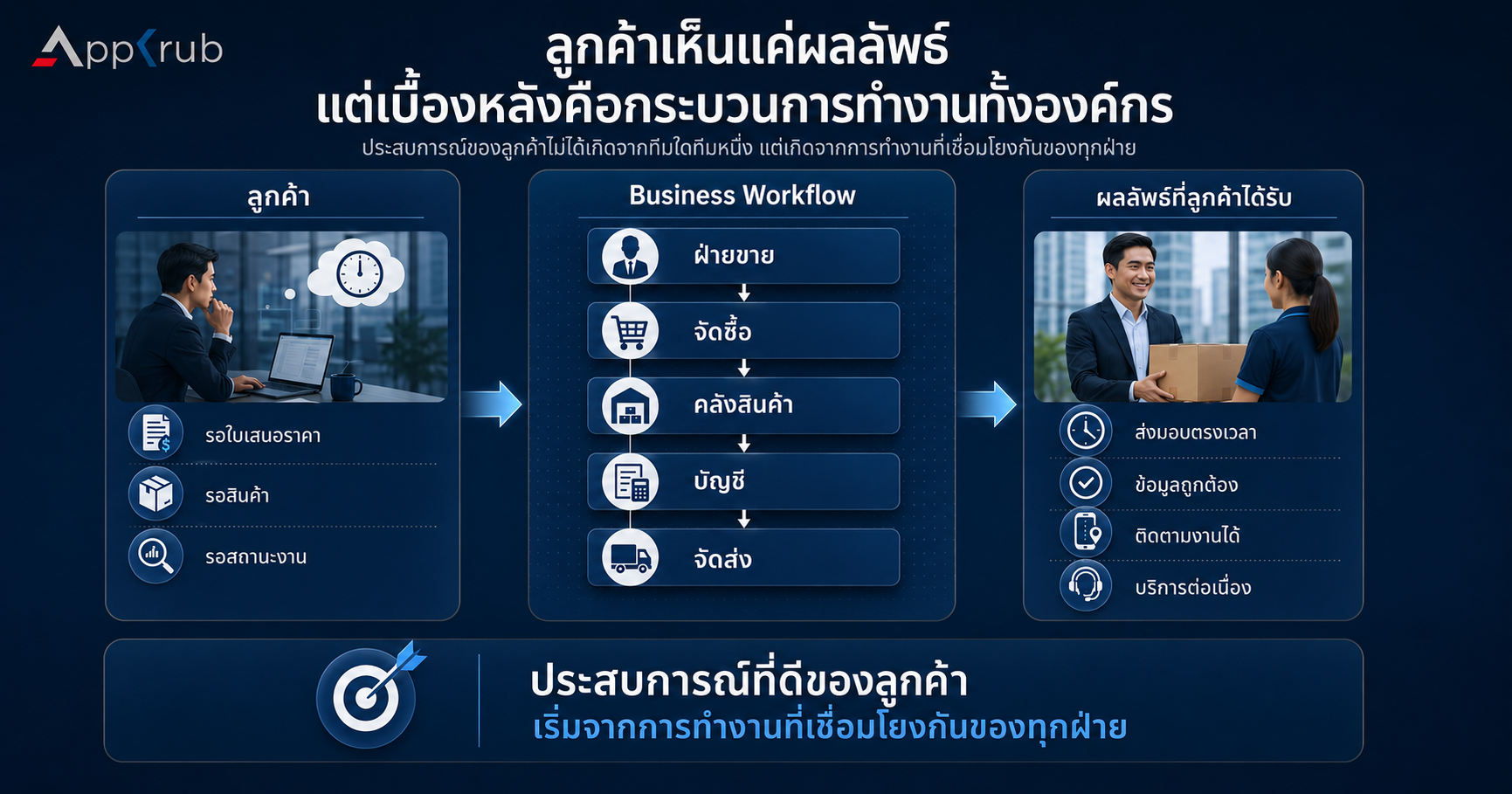 AppKrub

ลูกค้าเห็นแค่ผลลัพธ์
แต่เบื้องหลังคือกระบวนการทำงานทั้งองค์กร

ประสบการณ์ของลูกค้าไม่ได้เกิดจากทีมใดทีมหนึ่ง แต่เกิดจากการทำงานที่เชื่อมโยงกันของทุกฝ่าย

ลูกค้า

รอใบเสนอราคา

รอสินค้า

รอสถานะงาน

Business Workflow

ฝ่ายขาย

จัดซื้อ

คลังสินค้า

บัญชี

จัดส่ง

ผลลัพธ์ที่ลูกค้าได้รับ

ส่งมอบตรงเวลา

ข้อมูลถูกต้อง

ติดตามงานได้

บริการต่อเนื่อง

ประสบการณ์ที่ดีของลูกค้า
เริ่มจากการทำงานที่เชื่อมโยงกันของทุกฝ่าย